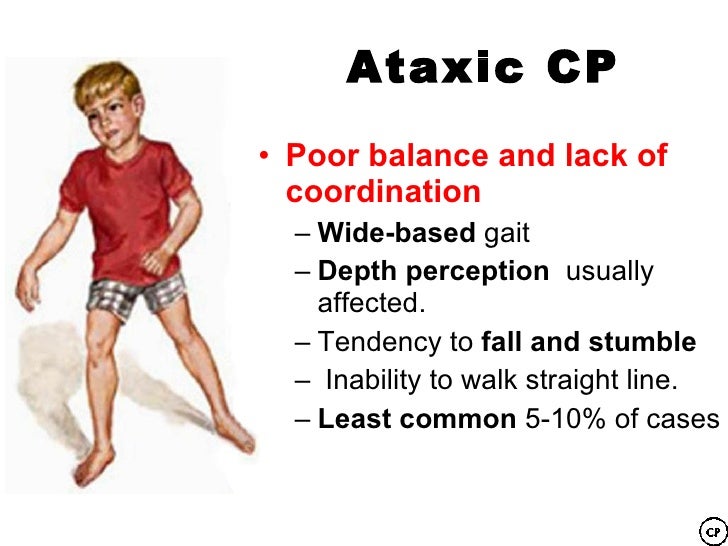 Ataxic CP

• Poor balance and lack of coordination
– Wide-based gait
– Depth perception usually affected.
– Tendency to fall and stumble
– Inability to walk straight line.
– Least common 5-10% of cases

CP